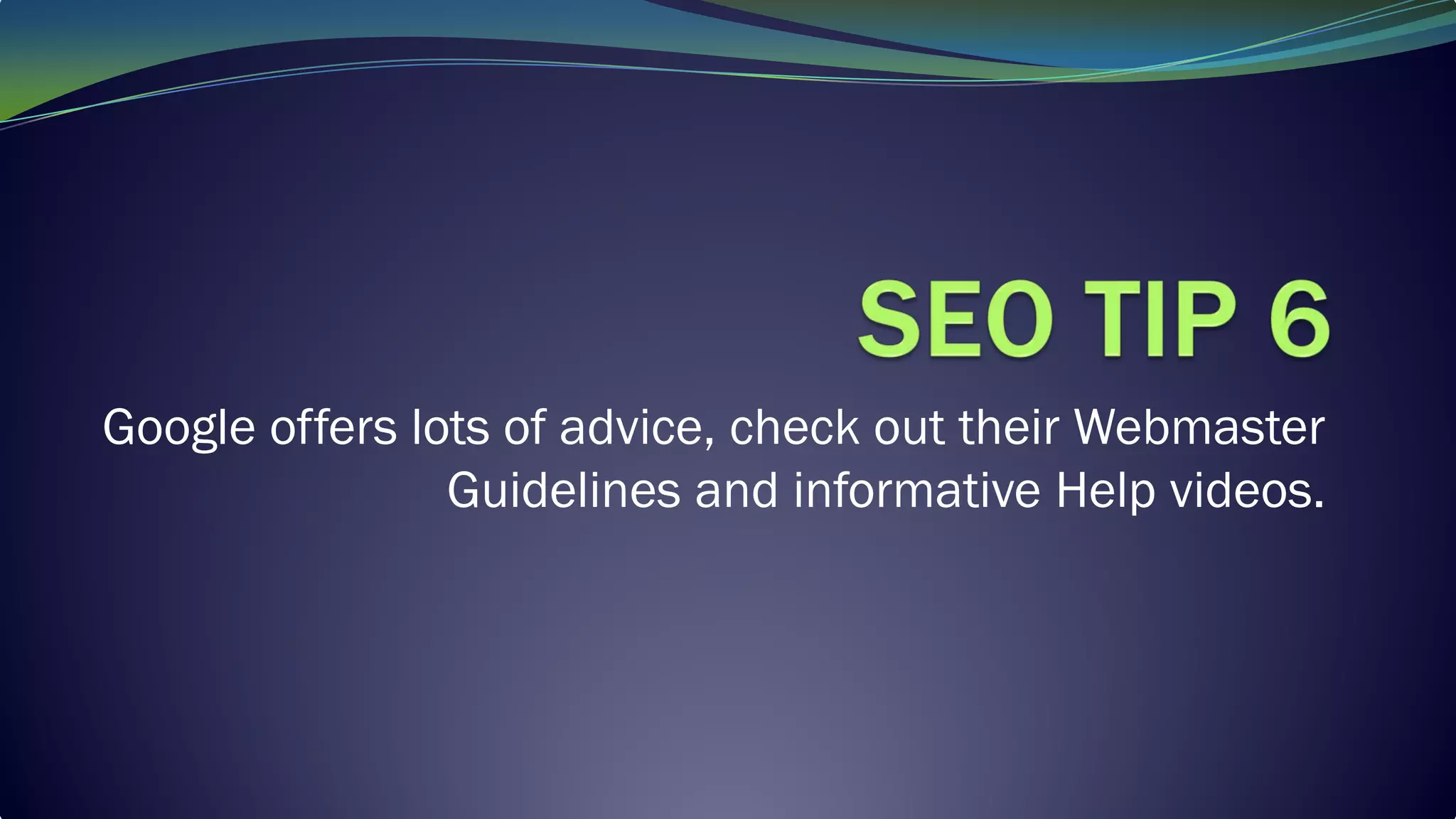 SEO TIP 6

Google offers lots of advice, check out their Webmaster Guidelines and informative Help videos.